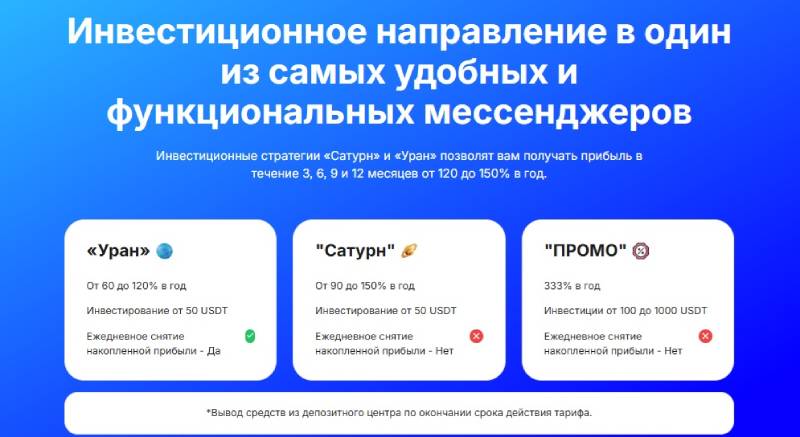 Инвестиционное направление в один из самых удобных и функциональных мессенджеров

Инвестиционные стратегии «Сатурн» и «Уран» позволят вам получать прибыль в течение 3, 6, 9 и 12 месяцев от 120 до 150% в год.

«Уран»

От 60 до 120% в год

Инвестирование от 50 USDT

Ежедневное снятие накопленной прибыли - Да

"Сатурн"

От 90 до 150% в год

Инвестирование от 50 USDT

Ежедневное снятие накопленной прибыли - Нет

"ПРОМО"

333% в год

Инвестиции от 100 до 1000 USDT

Ежедневное снятие накопленной прибыли - Нет

*Вывод средств из депозитного центра по окончании срока действия тарифа.